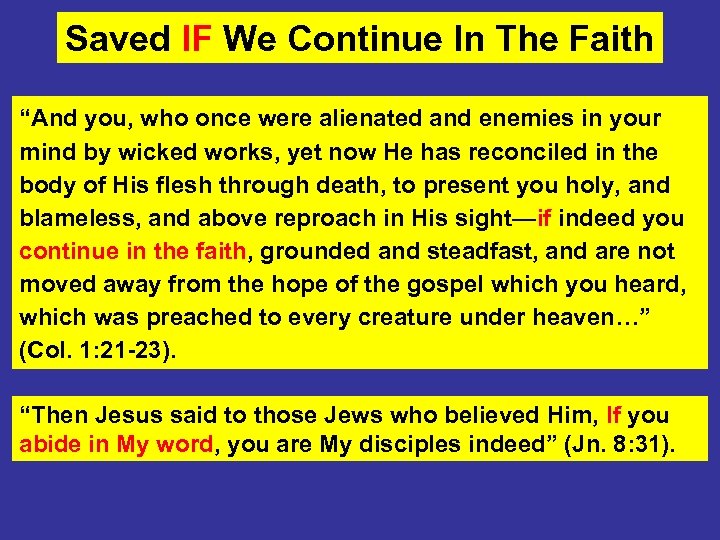 Saved IF We Continue In The Faith

“And you, who once were alienated and enemies in your mind by wicked works, yet now He has reconciled in the body of His flesh through death, to present you holy, and blameless, and above reproach in His sight—if indeed you continue in the faith, grounded and steadfast, and are not moved away from the hope of the gospel which you heard, which was preached to every creature under heaven…” (Col. 1:21-23).

“Then Jesus said to those Jews who believed Him, If you abide in My word, you are My disciples indeed” (Jn. 8:31).